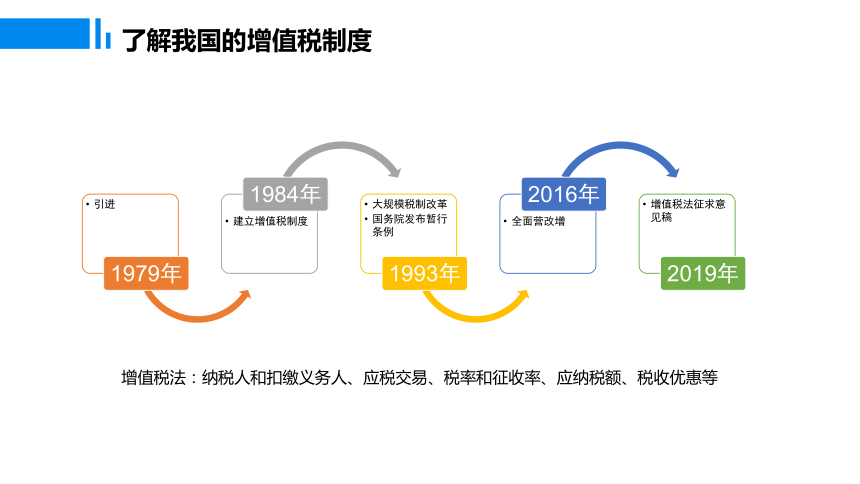 了解我国的增值税制度

• 引进

1979年

1984年

• 建立增值税制度

• 大规模税制改革
• 国务院发布暂行条例

1993年

2016年

• 全面营改增

• 增值税法征求意见稿

2019年

增值税法：纳税人和扣缴义务人、应税交易、税率和征收率、应纳税额、税收优惠等